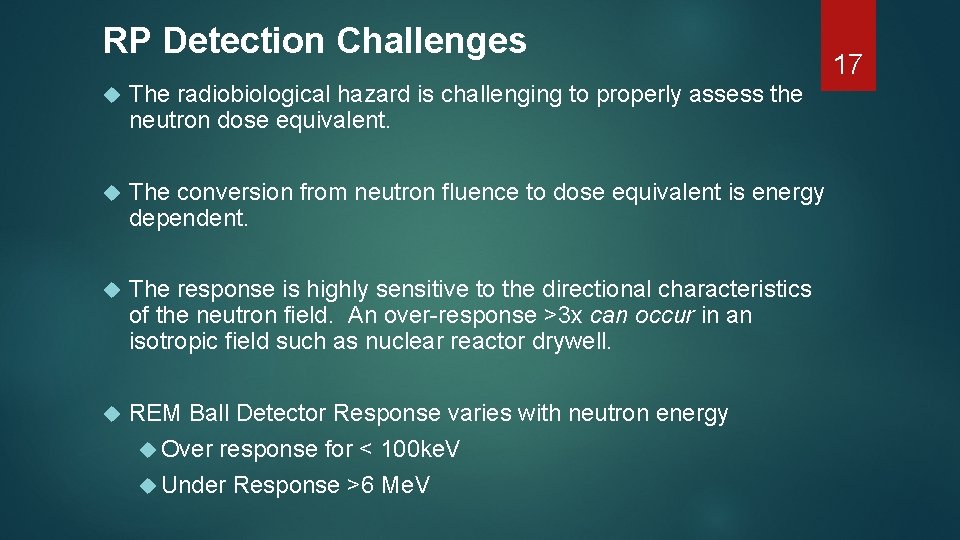 RP Detection Challenges

17

The radiobiological hazard is challenging to properly assess the neutron dose equivalent.

The conversion from neutron fluence to dose equivalent is energy dependent.

The response is highly sensitive to the directional characteristics of the neutron field. An over-response >3x can occur in an isotropic field such as nuclear reactor drywell.

REM Ball Detector Response varies with neutron energy

Over response for < 100keV

Under Response >6 MeV